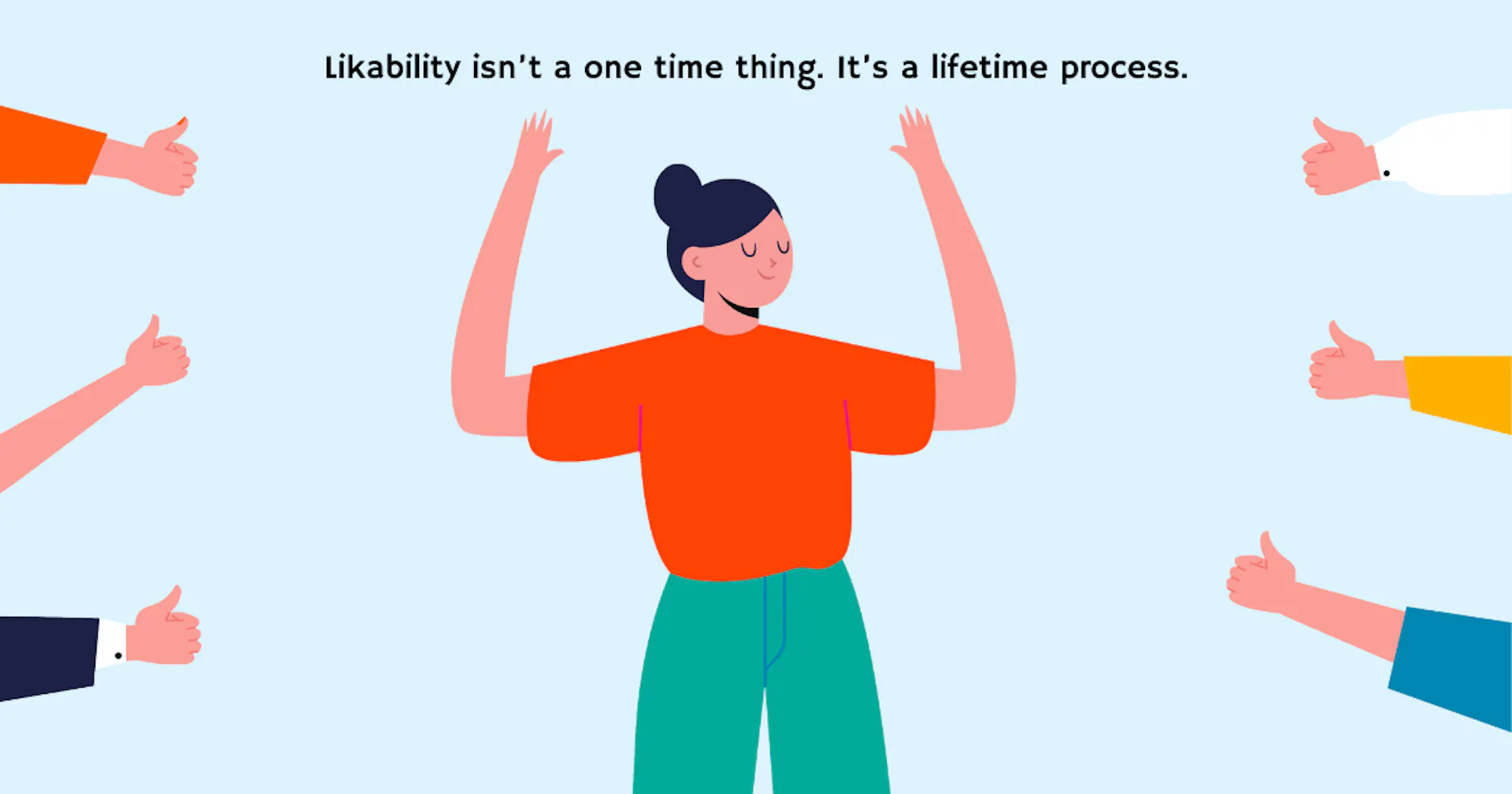 Likability isn't a one time thing. It's a lifetime process.